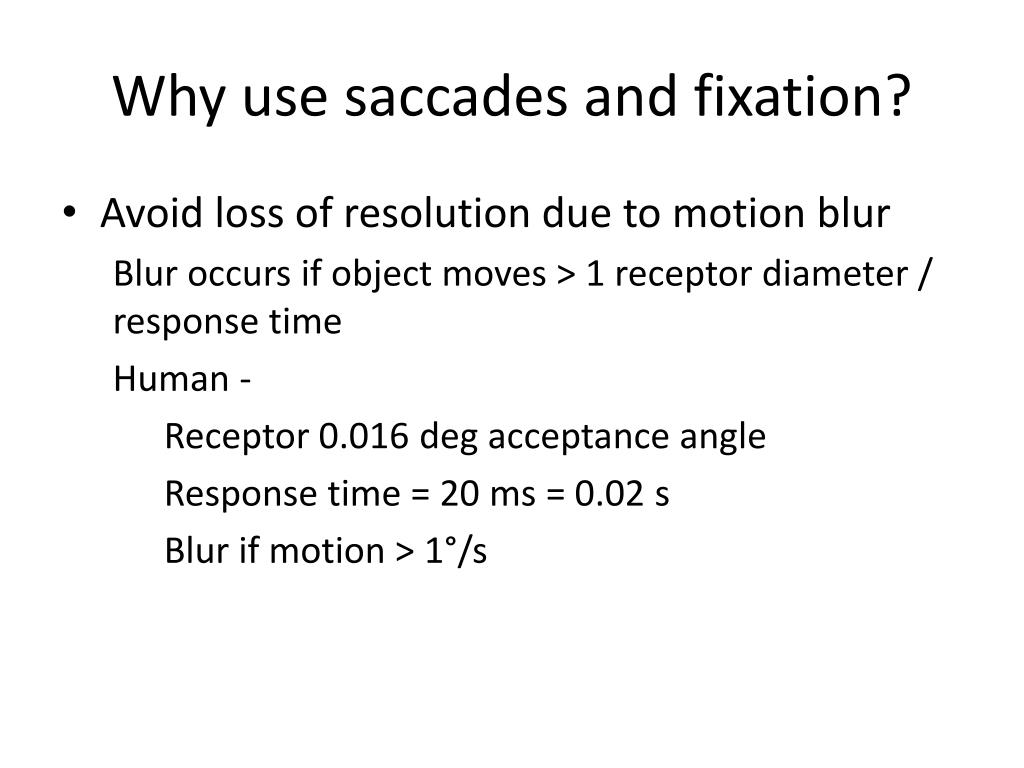 Why use saccades and fixation?

• Avoid loss of resolution due to motion blur

Blur occurs if object moves > 1 receptor diameter / response time

Human -

Receptor 0.016 deg acceptance angle

Response time = 20 ms = 0.02 s

Blur if motion > 1°/s